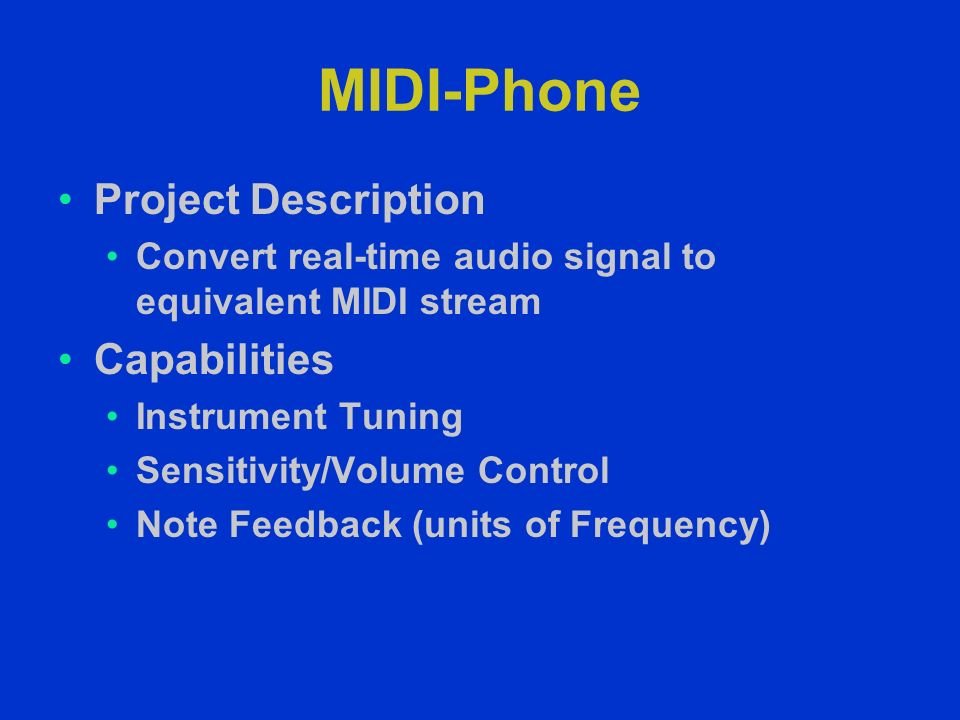 MIDI-Phone

• Project Description
  • Convert real-time audio signal to equivalent MIDI stream
• Capabilities
  • Instrument Tuning
  • Sensitivity/Volume Control
  • Note Feedback (units of Frequency)